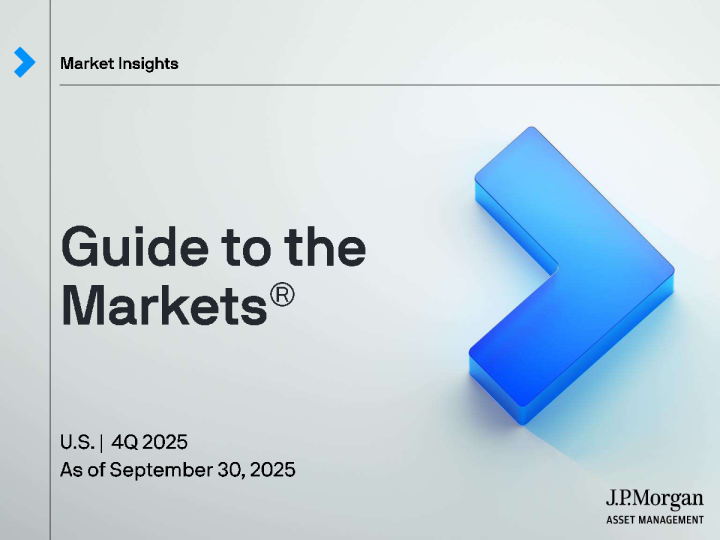 Market Insights

Guide to the Markets®

U.S. | 4Q 2025
As of September 30, 2025

J.P.Morgan
ASSET MANAGEMENT